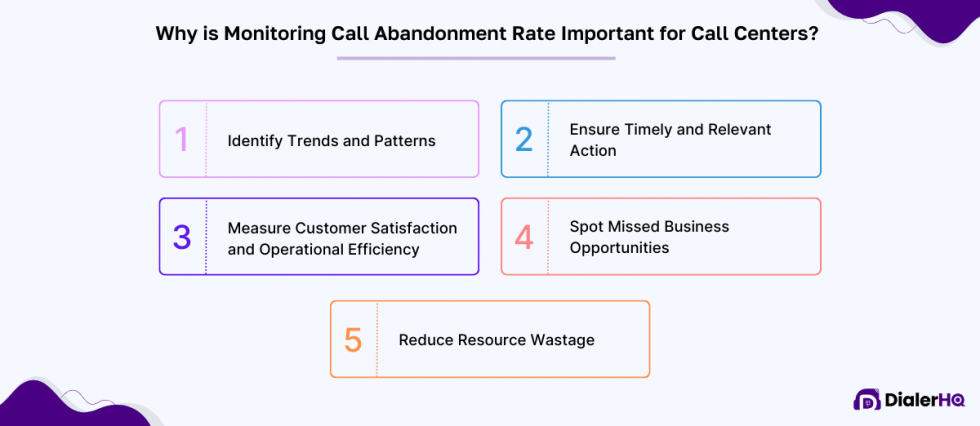 Why is Monitoring Call Abandonment Rate Important for Call Centers?

1 Identify Trends and Patterns

2 Ensure Timely and Relevant Action

3 Measure Customer Satisfaction and Operational Efficiency

4 Spot Missed Business Opportunities

5 Reduce Resource Wastage

DialerHQ